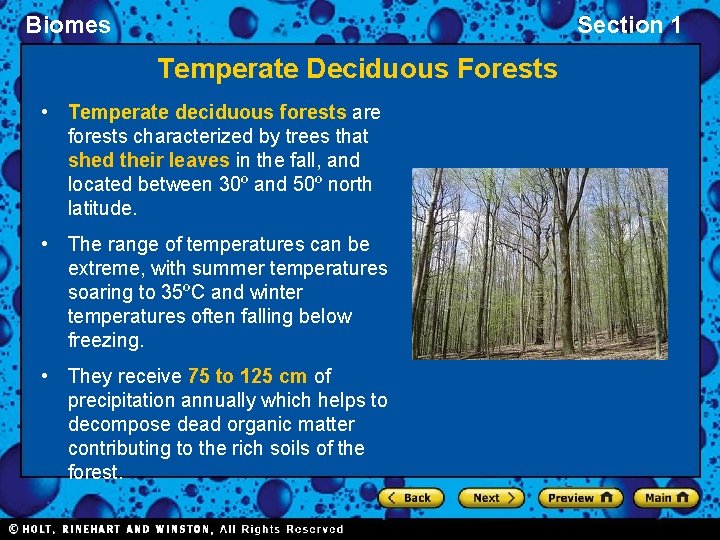 Biomes

Section 1

Temperate Deciduous Forests

• Temperate deciduous forests are forests characterized by trees that shed their leaves in the fall, and located between 30º and 50º north latitude.

• The range of temperatures can be extreme, with summer temperatures soaring to 35ºC and winter temperatures often falling below freezing.

• They receive 75 to 125 cm of precipitation annually which helps to decompose dead organic matter contributing to the rich soils of the forest.

Back

Next

Preview

Main

© HOLT, RINEHART AND WINSTON, All Rights Reserved